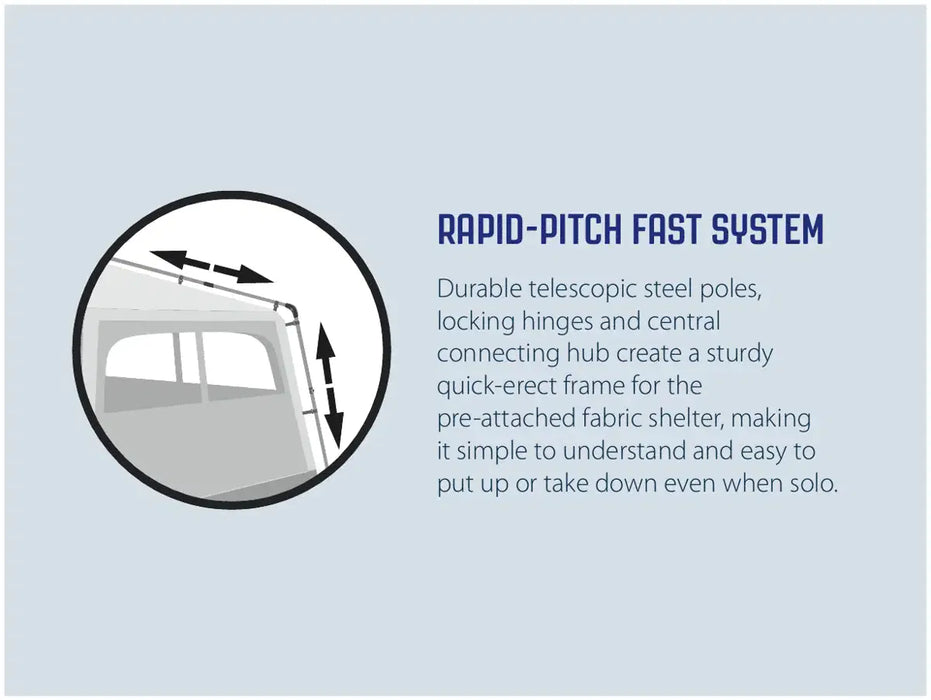 RAPID-PITCH FAST SYSTEM

Durable telescopic steel poles, locking hinges and central connecting hub create a sturdy quick-erect frame for the pre-attached fabric shelter, making it simple to understand and easy to put up or take down even when solo.